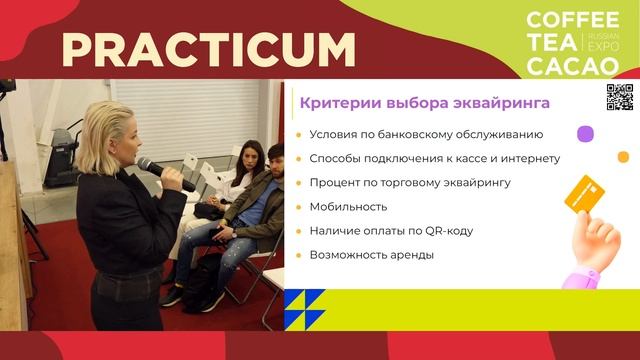 PRACTICUM

COFFEE
TEA
CACAO
RUSSIAN EXPO

Критерии выбора эквайринга

Условия по банковскому обслуживанию

Способы подключения к кассе и интернету

Процент по торговому эквайрингу

Мобильность

Наличие оплаты по QR-коду

Возможность аренды